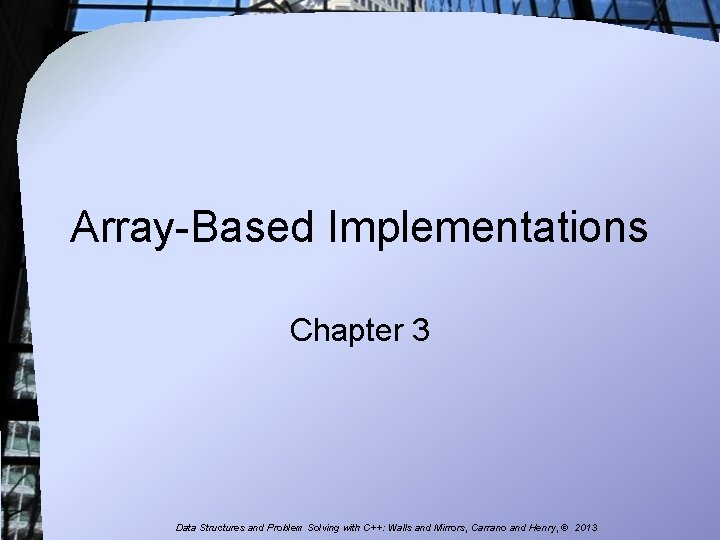 Array-Based Implementations

Chapter 3

Data Structures and Problem Solving with C++: Walls and Mirrors, Carrano and Henry, © 2013